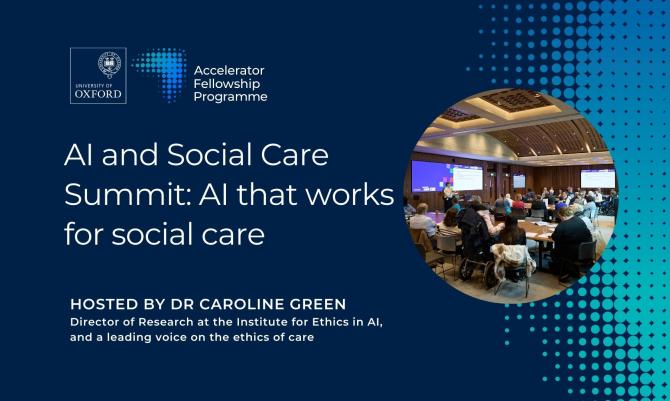 UNIVERSITY OF OXFORD

Accelerator Fellowship Programme

AI and Social Care Summit: AI that works for social care

HOSTED BY DR CAROLINE GREEN
Director of Research at the Institute for Ethics in AI, and a leading voice on the ethics of care